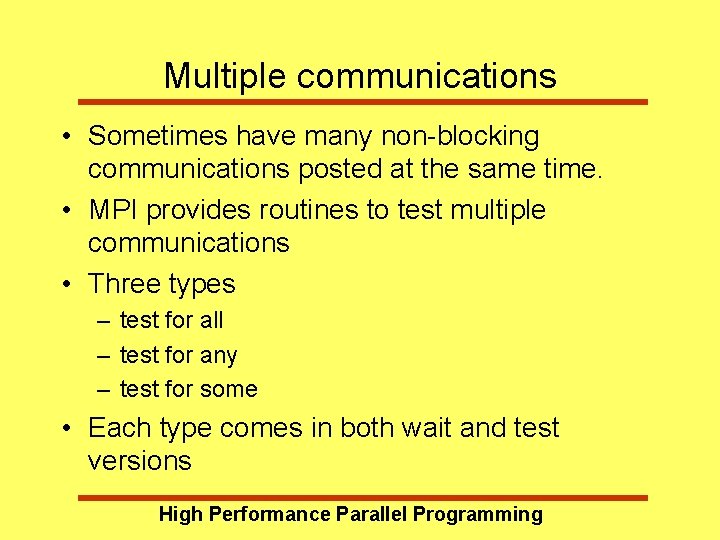 Multiple communications

• Sometimes have many non-blocking communications posted at the same time.

• MPI provides routines to test multiple communications

• Three types

– test for all

– test for any

– test for some

• Each type comes in both wait and test versions

High Performance Parallel Programming